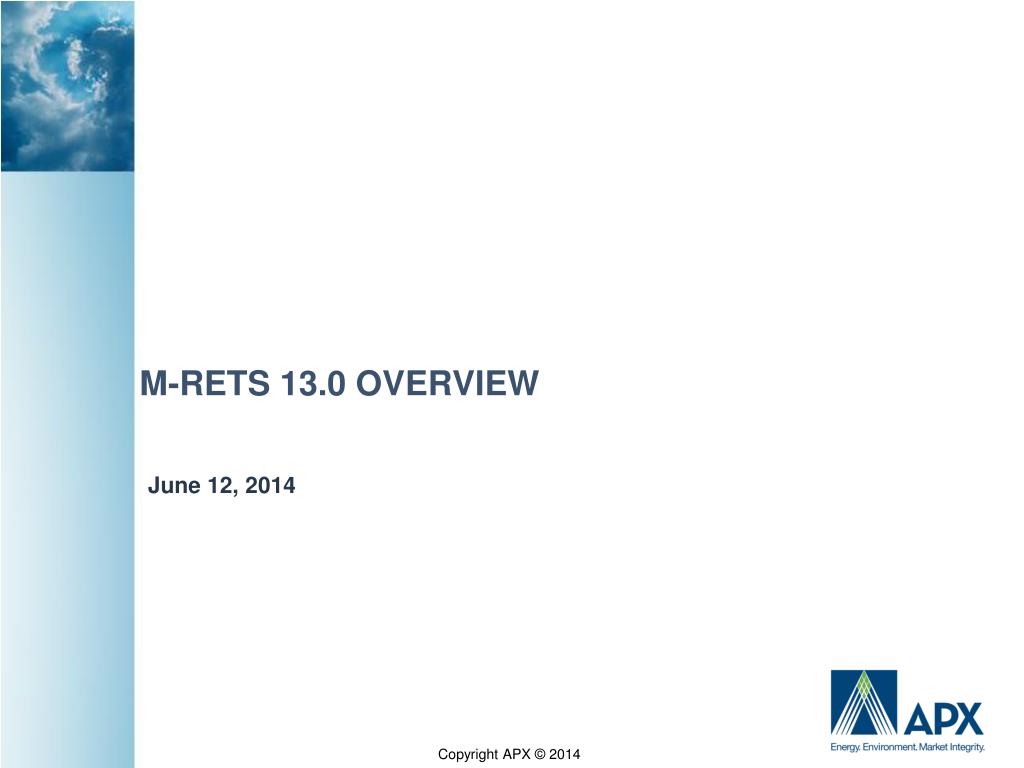 M-RETS 13.0 OVERVIEW

June 12, 2014

APX
Energy. Environment. Market Integrity.

Copyright APX © 2014